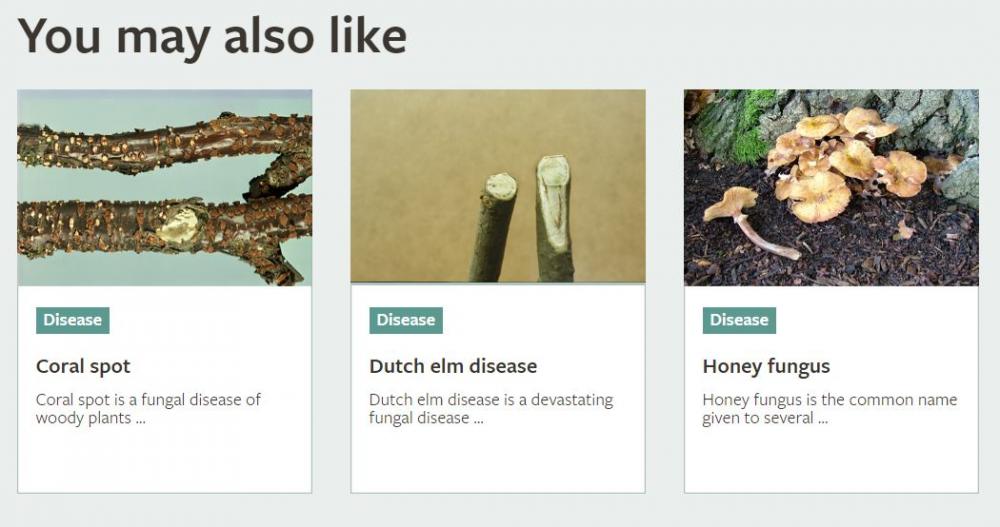 You may also like

Disease

Coral spot

Coral spot is a fungal disease of woody plants ...

Disease

Dutch elm disease

Dutch elm disease is a devastating fungal disease ...

Disease

Honey fungus

Honey fungus is the common name given to several ...